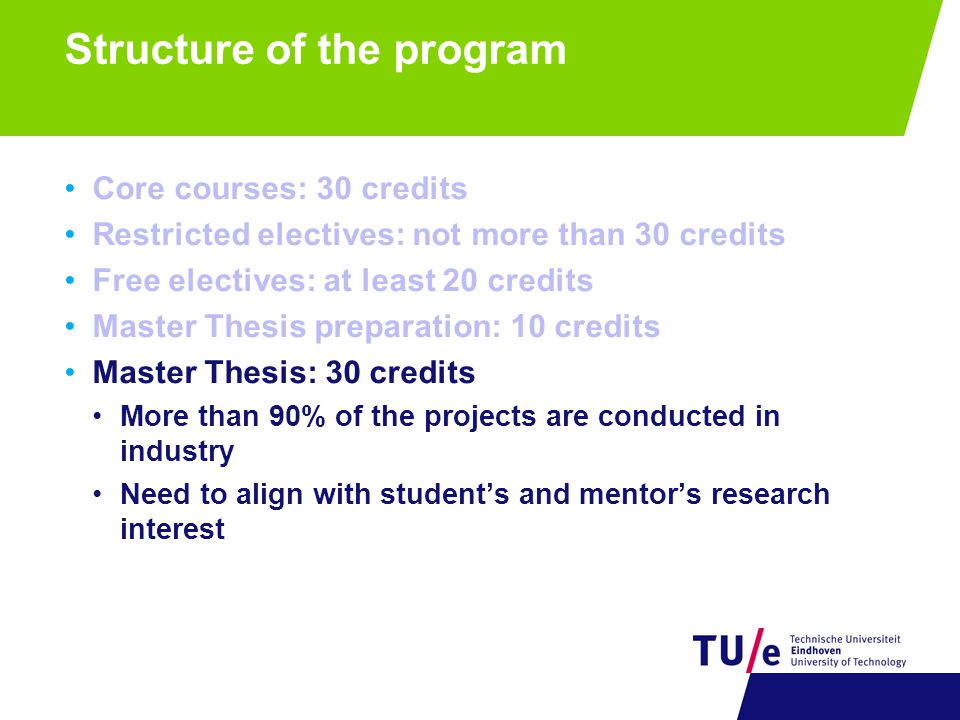 Structure of the program

• Core courses: 30 credits
• Restricted electives: not more than 30 credits
• Free electives: at least 20 credits
• Master Thesis preparation: 10 credits
• Master Thesis: 30 credits
  • More than 90% of the projects are conducted in industry
  • Need to align with student's and mentor's research interest

TU/e Technische Universiteit Eindhoven University of Technology